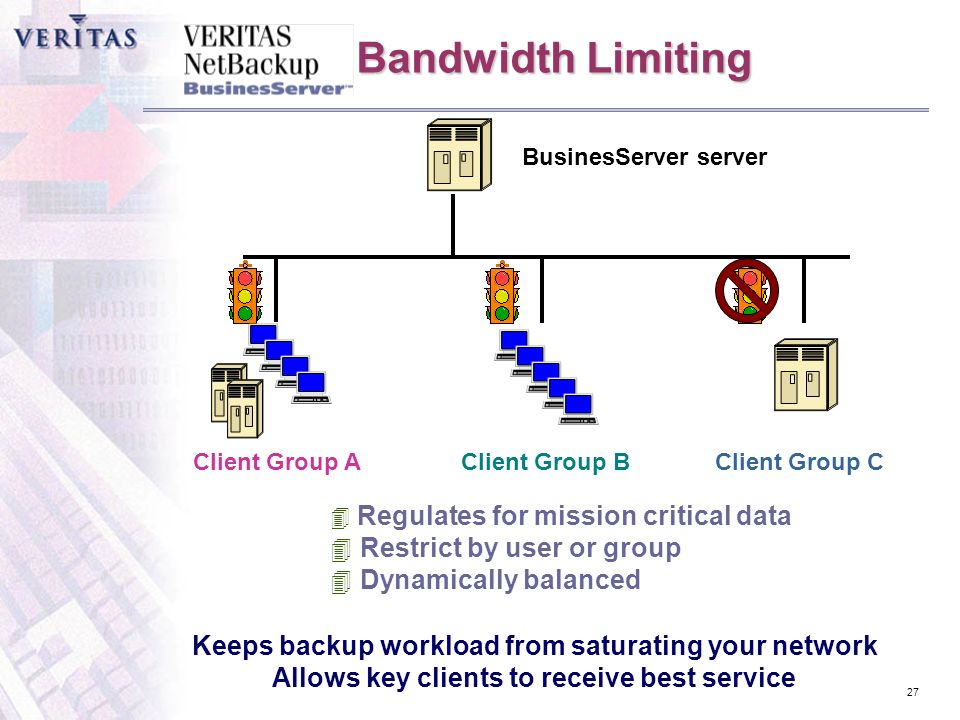 VERITAS

VERITAS NetBackup BusinesServer™

Bandwidth Limiting

BusinesServer server

Client Group A

Client Group B

Client Group C

Regulates for mission critical data
Restrict by user or group
Dynamically balanced

Keeps backup workload from saturating your network
Allows key clients to receive best service

27